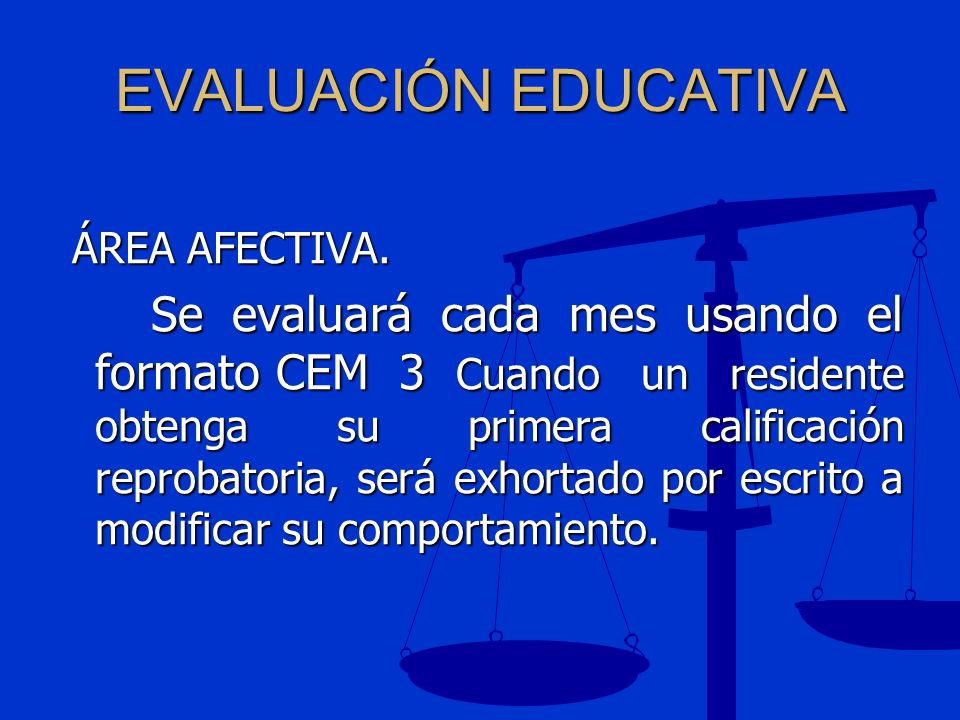 EVALUACIÓN EDUCATIVA

ÁREA AFECTIVA.

Se evaluará cada mes usando el formato CEM 3 Cuando un residente obtenga su primera calificación reprobatoria, será exhortado por escrito a modificar su comportamiento.